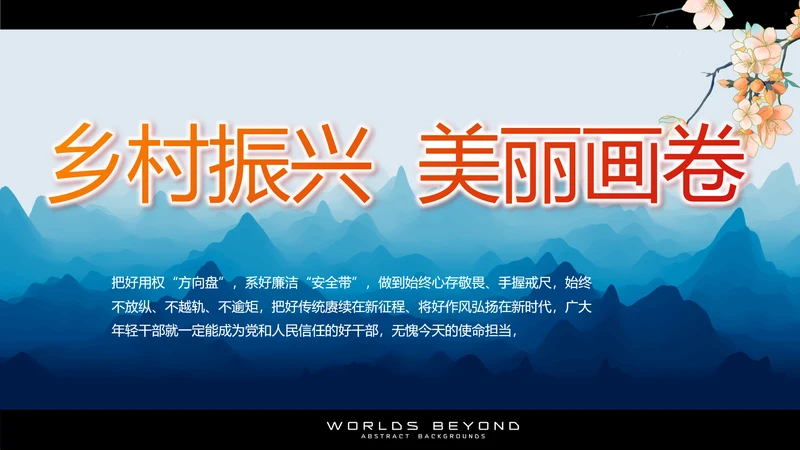 乡村振兴 美丽画卷

把好用权“方向盘”，系好廉洁“安全带”，做到始终心存敬畏、手握戒尺，始终不放纵、不越轨、不逾矩，把好传统赓续在新征程、将好作风弘扬在新时代，广大年轻干部就一定能成为党和人民信任的好干部，无愧今天的使命担当，

WORLDS BEYOND
ABSTRACT BACKGROUNDS